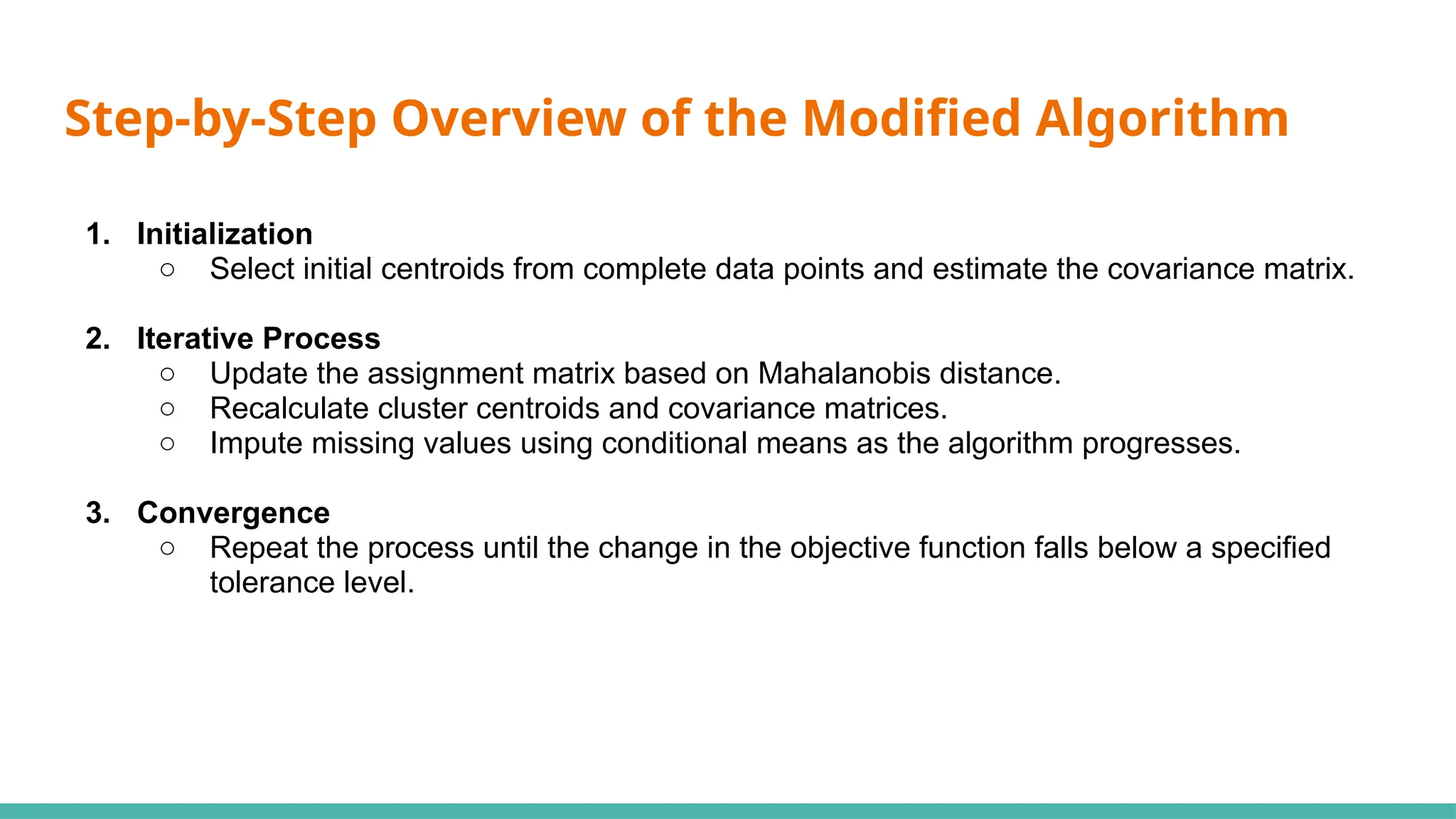 Step-by-Step Overview of the Modified Algorithm

1. Initialization
  ○ Select initial centroids from complete data points and estimate the covariance matrix.

2. Iterative Process
  ○ Update the assignment matrix based on Mahalanobis distance.
  ○ Recalculate cluster centroids and covariance matrices.
  ○ Impute missing values using conditional means as the algorithm progresses.

3. Convergence
  ○ Repeat the process until the change in the objective function falls below a specified tolerance level.